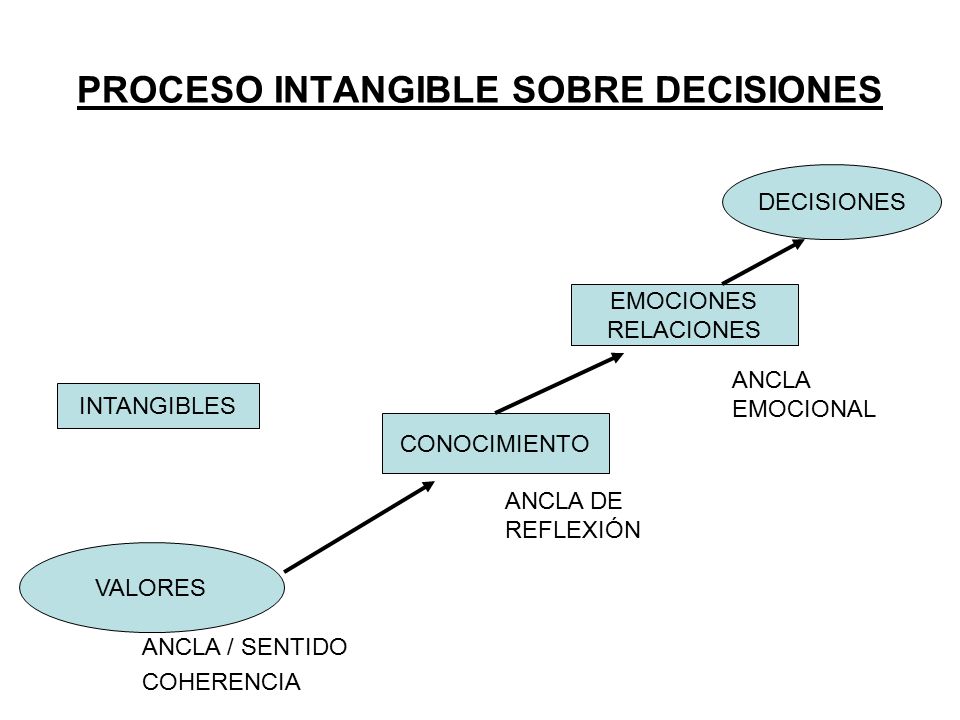 PROCESO INTANGIBLE SOBRE DECISIONES

DECISIONES

EMOCIONES
RELACIONES

ANCLA
EMOCIONAL

INTANGIBLES

CONOCIMIENTO

ANCLA DE
REFLEXIÓN

VALORES

ANCLA / SENTIDO
COHERENCIA